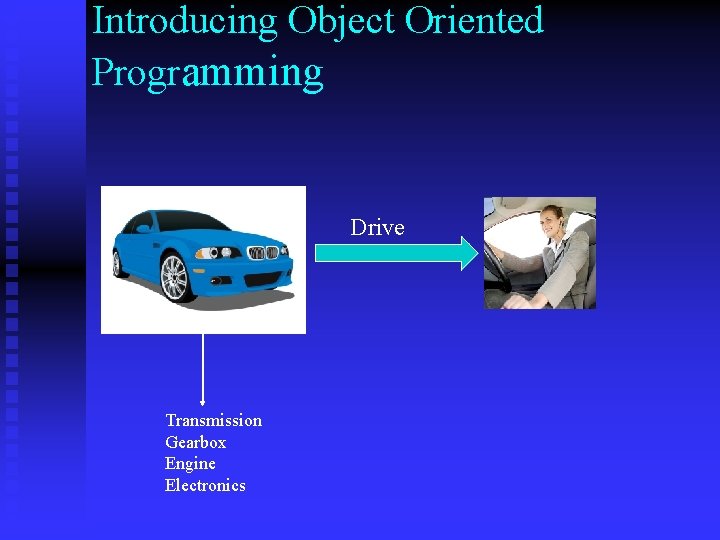 Introducing Object Oriented Programming

Drive

Transmission
Gearbox
Engine
Electronics